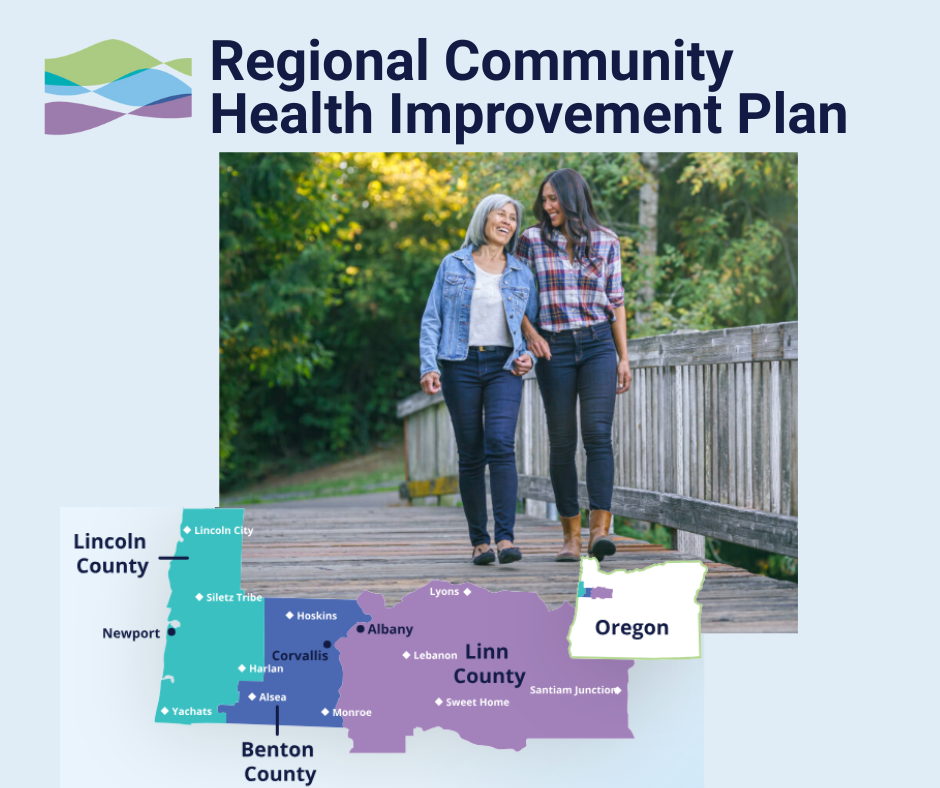 Regional Community Health Improvement Plan

Lincoln County

Lincoln City

Siletz Tribe

Newport

Harlan

Yachats

Hoskins

Corvallis

Alsea

Monroe

Benton County

Albany

Lyons

Lebanon

Linn County

Sweet Home

Santiam Junction

Oregon